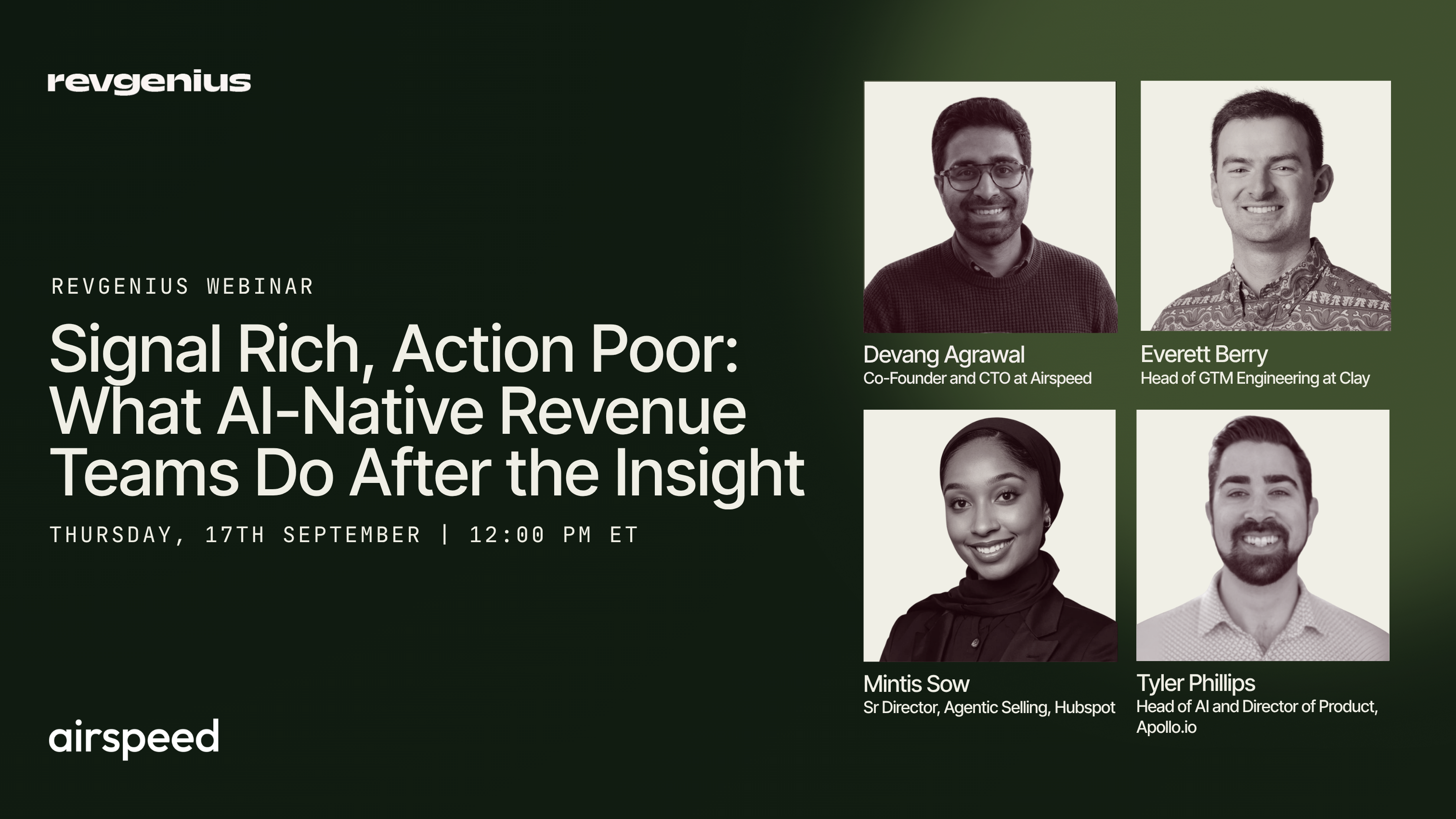 revgenius

REVGENIUS WEBINAR

Signal Rich, Action Poor: What AI-Native Revenue Teams Do After the Insight

THURSDAY, 17TH SEPTEMBER | 12:00 PM ET

airspeed

Devang Agrawal
Co-Founder and CTO at Airspeed

Everett Berry
Head of GTM Engineering at Clay

Mintis Sow
Sr Director, Agentic Selling, Hubspot

Tyler Phillips
Head of AI and Director of Product, Apollo.io